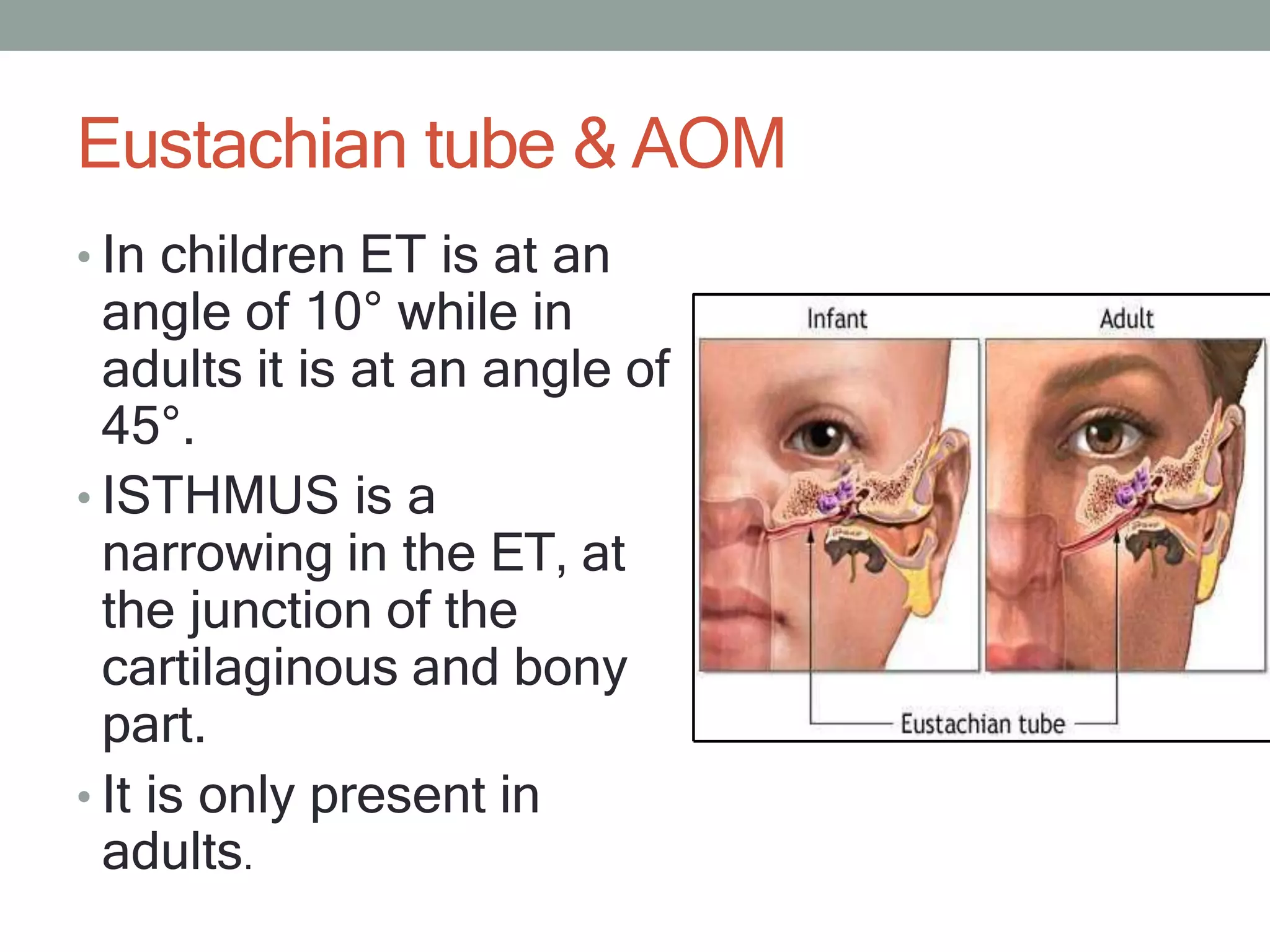 Eustachian tube & AOM

• In children ET is at an angle of 10° while in adults it is at an angle of 45°.
• ISTHMUS is a narrowing in the ET, at the junction of the cartilaginous and bony part.
• It is only present in adults.

Infant

Adult

Eustachian tube